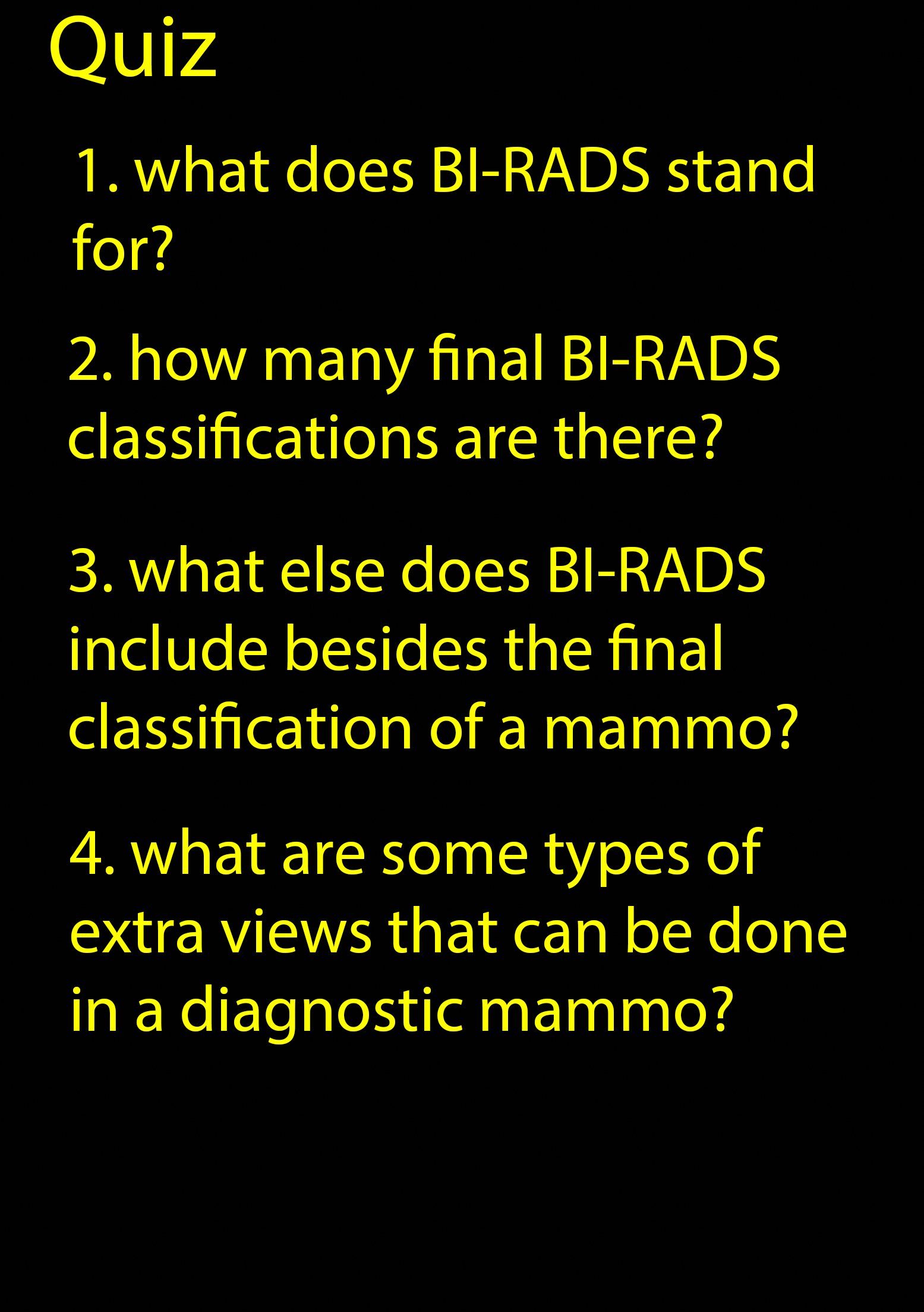 Quiz

1. what does BI-RADS stand for?

2. how many final BI-RADS classifications are there?

3. what else does BI-RADS include besides the final classification of a mammo?

4. what are some types of extra views that can be done in a diagnostic mammo?